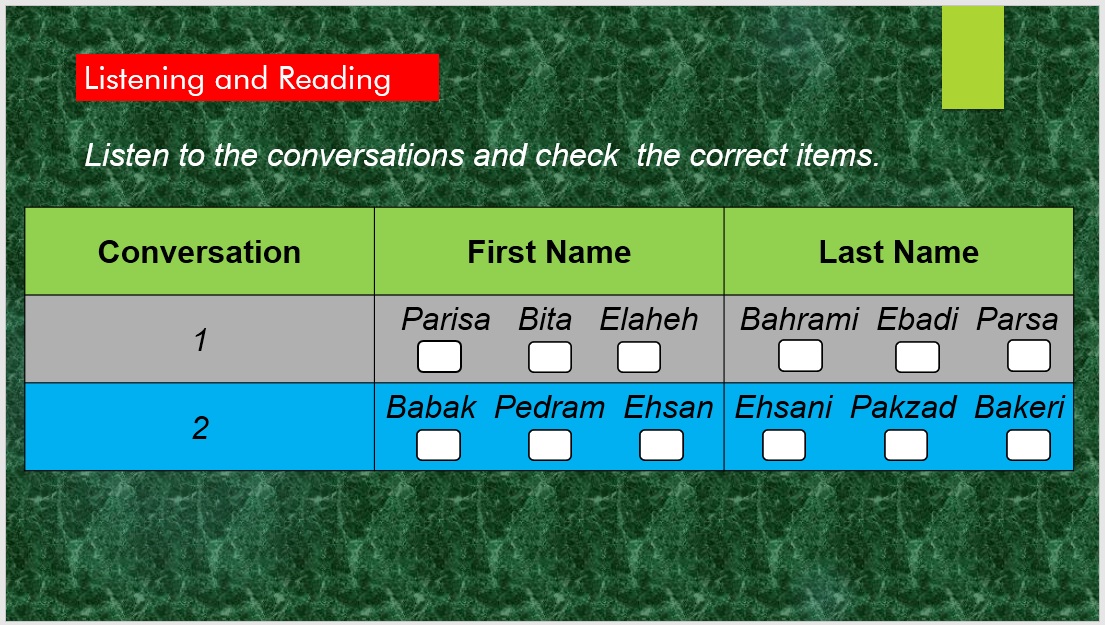 Listening and Reading

Listen to the conversations and check the correct items.

| Conversation | First Name | Last Name |
|---|---|---|
| 1 | Parisa Bita Elaheh | Bahrami Ebadi Parsa |
| 2 | Babak Pedram Ehsan | Ehsani Pakzad Bakeri |